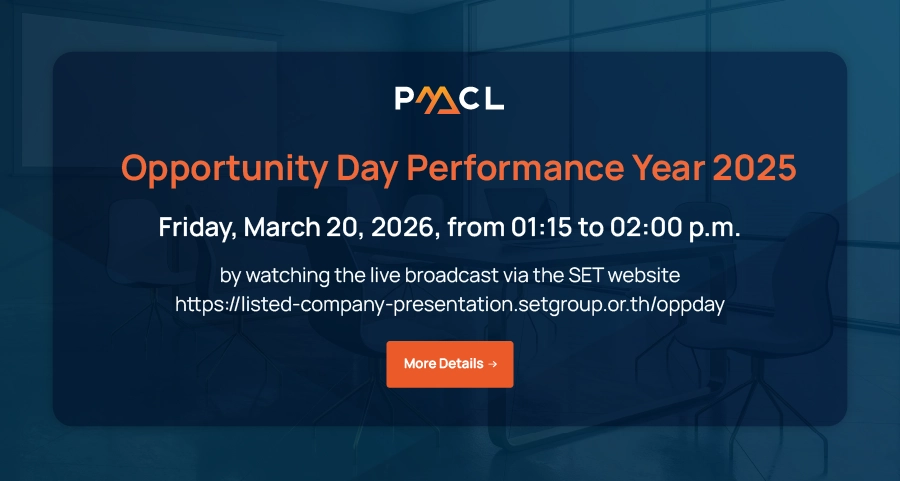 PMCL

Opportunity Day Performance Year 2025

Friday, March 20, 2026, from 01:15 to 02:00 p.m.

by watching the live broadcast via the SET website
https://listed-company-presentation.setgroup.or.th/oppday

More Details →